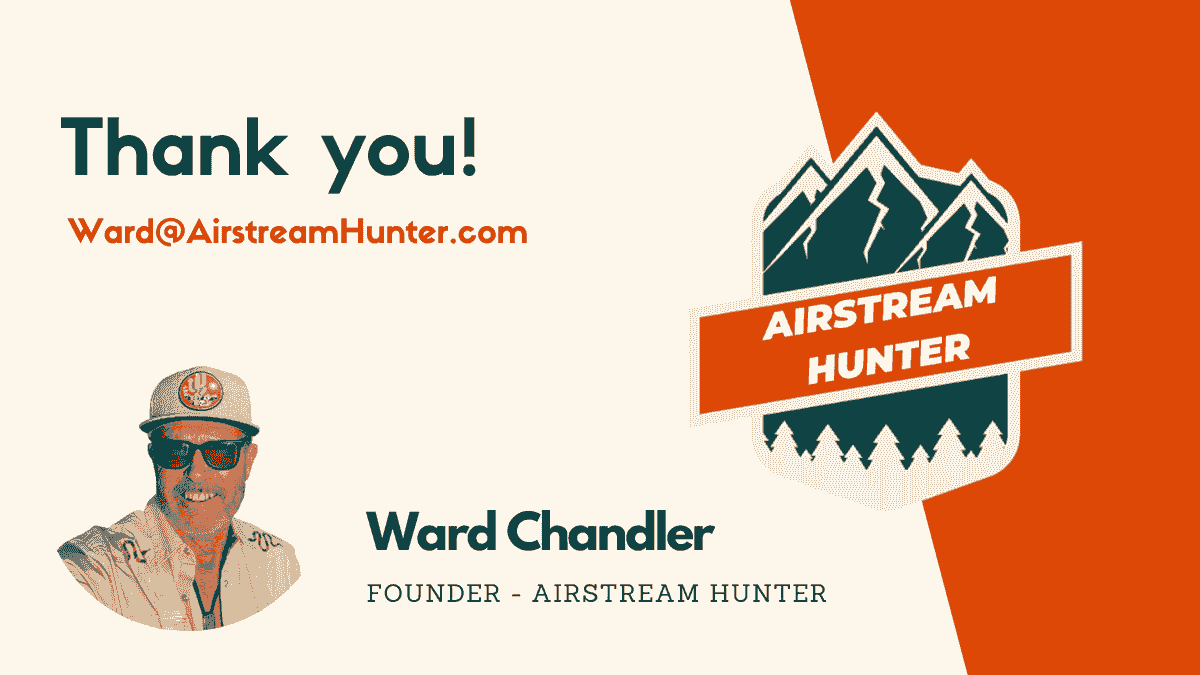 Thank you!

Ward@AirstreamHunter.com

AIRSTREAM HUNTER

Ward Chandler

FOUNDER - AIRSTREAM HUNTER